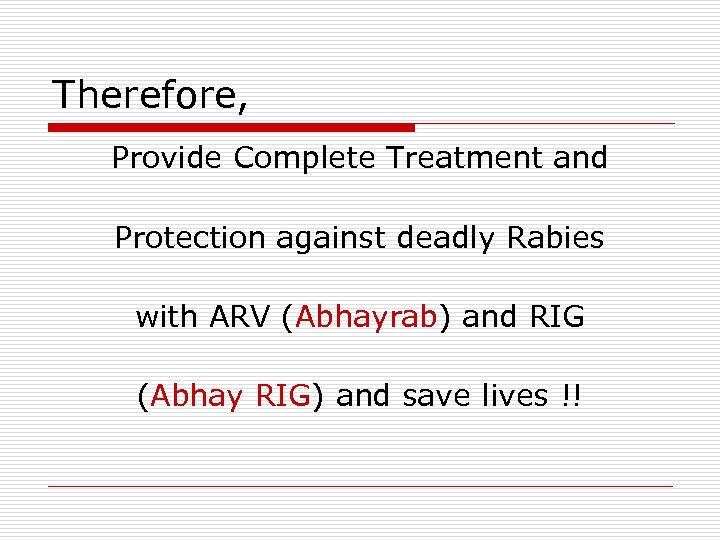 Therefore,

Provide Complete Treatment and Protection against deadly Rabies with ARV (Abhayrab) and RIG (Abhay RIG) and save lives !!